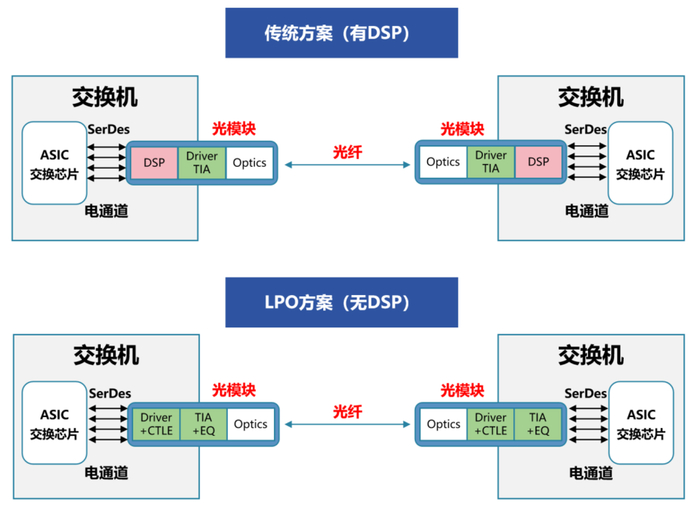 传统方案（有DSP）

交换机
ASIC
交换芯片
SerDes
电通道
光模块
DSP
Driver
TIA
Optics

光纤

光模块
Optics
Driver
TIA
DSP
交换机
SerDes
ASIC
交换芯片
电通道

LPO方案（无DSP）

交换机
ASIC
交换芯片
SerDes
电通道
光模块
Driver
+CTLE
TIA
+EQ
Optics

光纤

光模块
Optics
Driver
+CTLE
TIA
+EQ
交换机
SerDes
ASIC
交换芯片
电通道